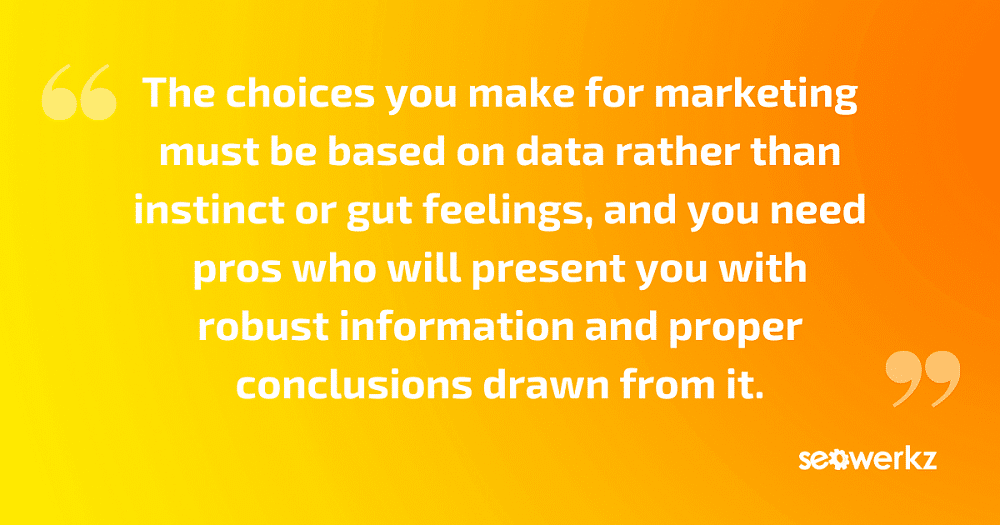 “The choices you make for marketing must be based on data rather than instinct or gut feelings, and you need pros who will present you with robust information and proper conclusions drawn from it.”

seowerkz